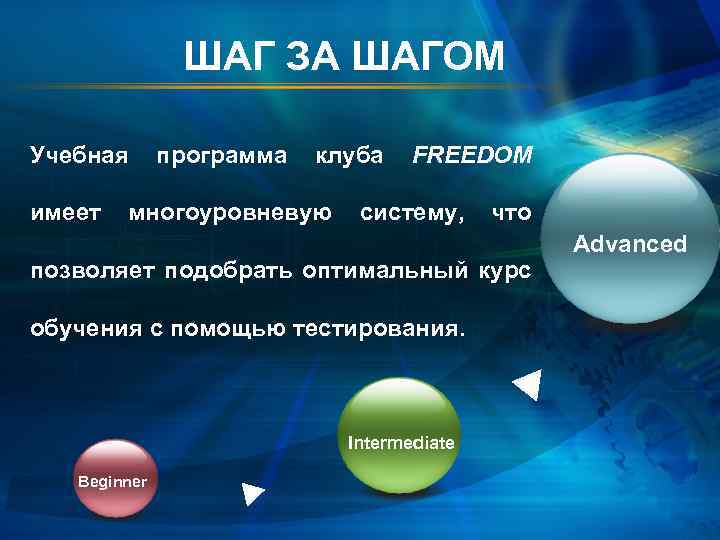 ШАГ ЗА ШАГОМ

Учебная программа клуба FREEDOM имеет многоуровневую систему, что позволяет подобрать оптимальный курс обучения с помощью тестирования.

Advanced

Intermediate

Beginner